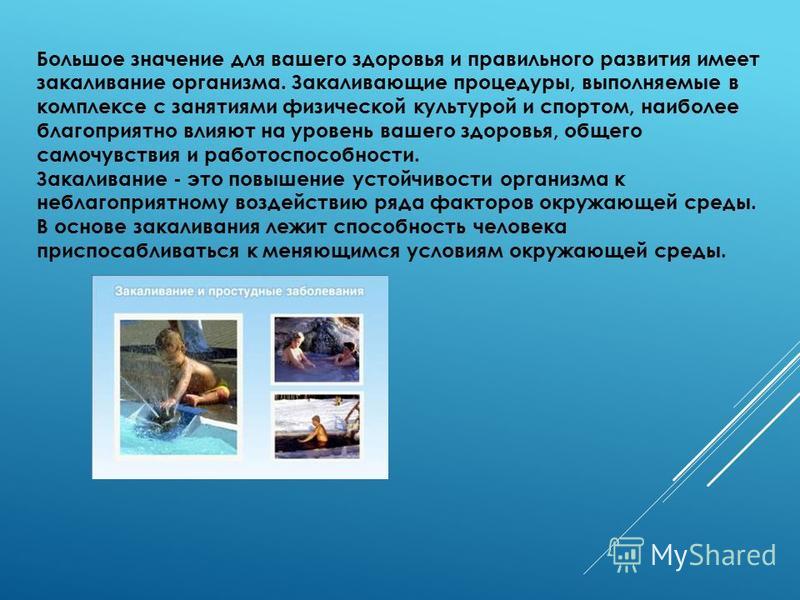 Большое значение для вашего здоровья и правильного развития имеет закаливание организма. Закаливающие процедуры, выполняемые в комплексе с занятиями физической культурой и спортом, наиболее благоприятно влияют на уровень вашего здоровья, общего самочувствия и работоспособности.
Закаливание - это повышение устойчивости организма к неблагоприятному воздействию ряда факторов окружающей среды. В основе закаливания лежит способность человека приспосабливаться к меняющимся условиям окружающей среды.

Закаливание и простудные заболевания

MyShared